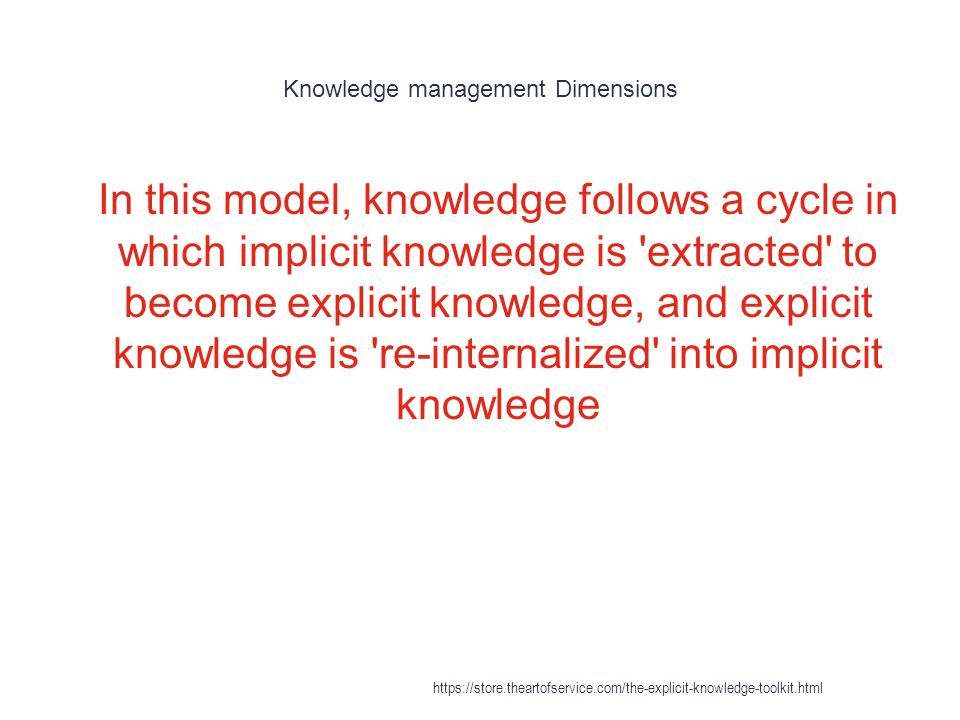 Knowledge management Dimensions

In this model, knowledge follows a cycle in which implicit knowledge is 'extracted' to become explicit knowledge, and explicit knowledge is 're-internalized' into implicit knowledge

https://store.theartofservice.com/the-explicit-knowledge-toolkit.html